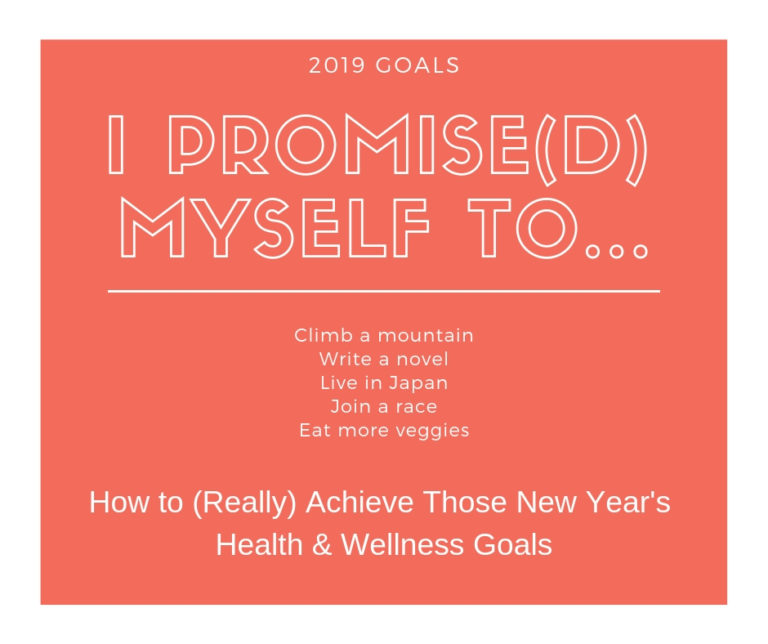 2019 GOALS

I PROMISE(D) MYSELF TO...

Climb a mountain
Write a novel
Live in Japan
Join a race
Eat more veggies

How to (Really) Achieve Those New Year's Health & Wellness Goals